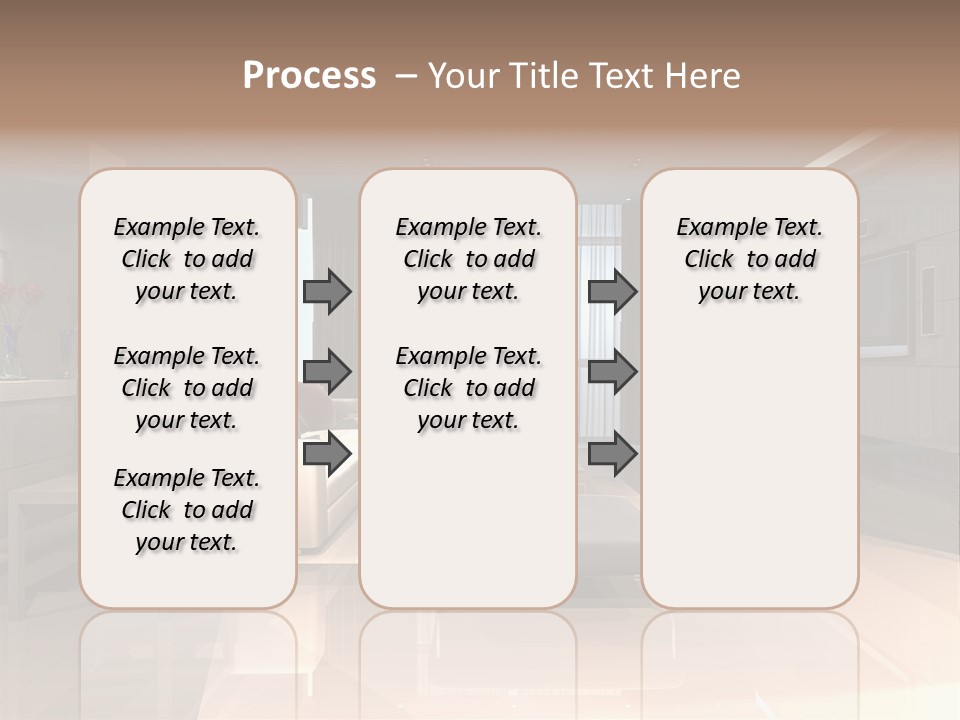 Process – Your Title Text Here

Example Text. Click to add your text.

Example Text. Click to add your text.

Example Text. Click to add your text.

Example Text. Click to add your text.

Example Text. Click to add your text.

Example Text. Click to add your text.